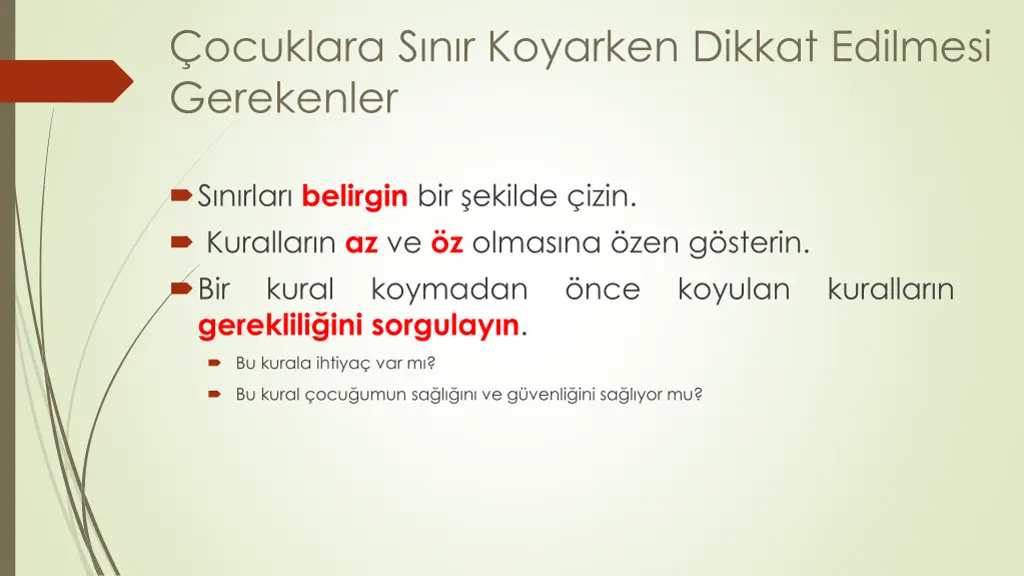 Çocuklara Sınır Koyarken Dikkat Edilmesi Gerekenler

Sınırları belirgin bir şekilde çizin.

Kuralların az ve öz olmasına özen gösterin.

Bir kural koymadan önce koyulan kuralların gerekliliğini sorgulayın.

Bu kurala ihtiyaç var mı?

Bu kural çocuğumun sağlığını ve güvenliğini sağlıyor mu?